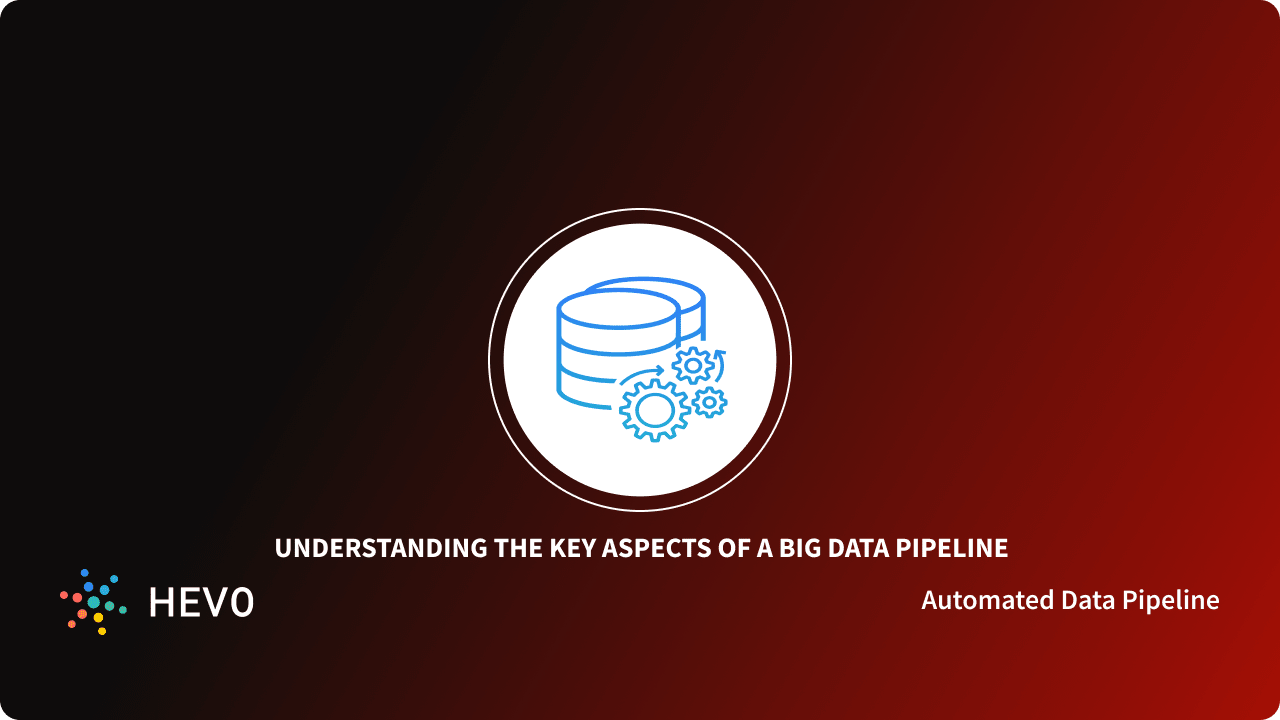 UNDERSTANDING THE KEY ASPECTS OF A BIG DATA PIPELINE

HEVO

Automated Data Pipeline